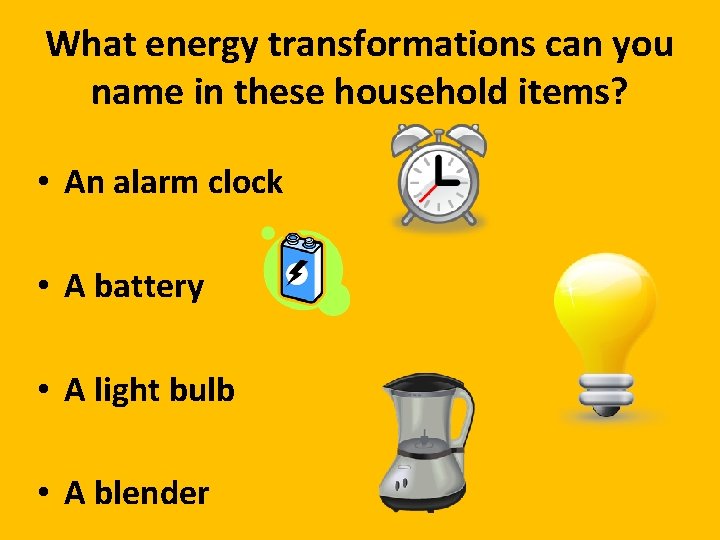 What energy transformations can you name in these household items?

• An alarm clock

• A battery

• A light bulb

• A blender